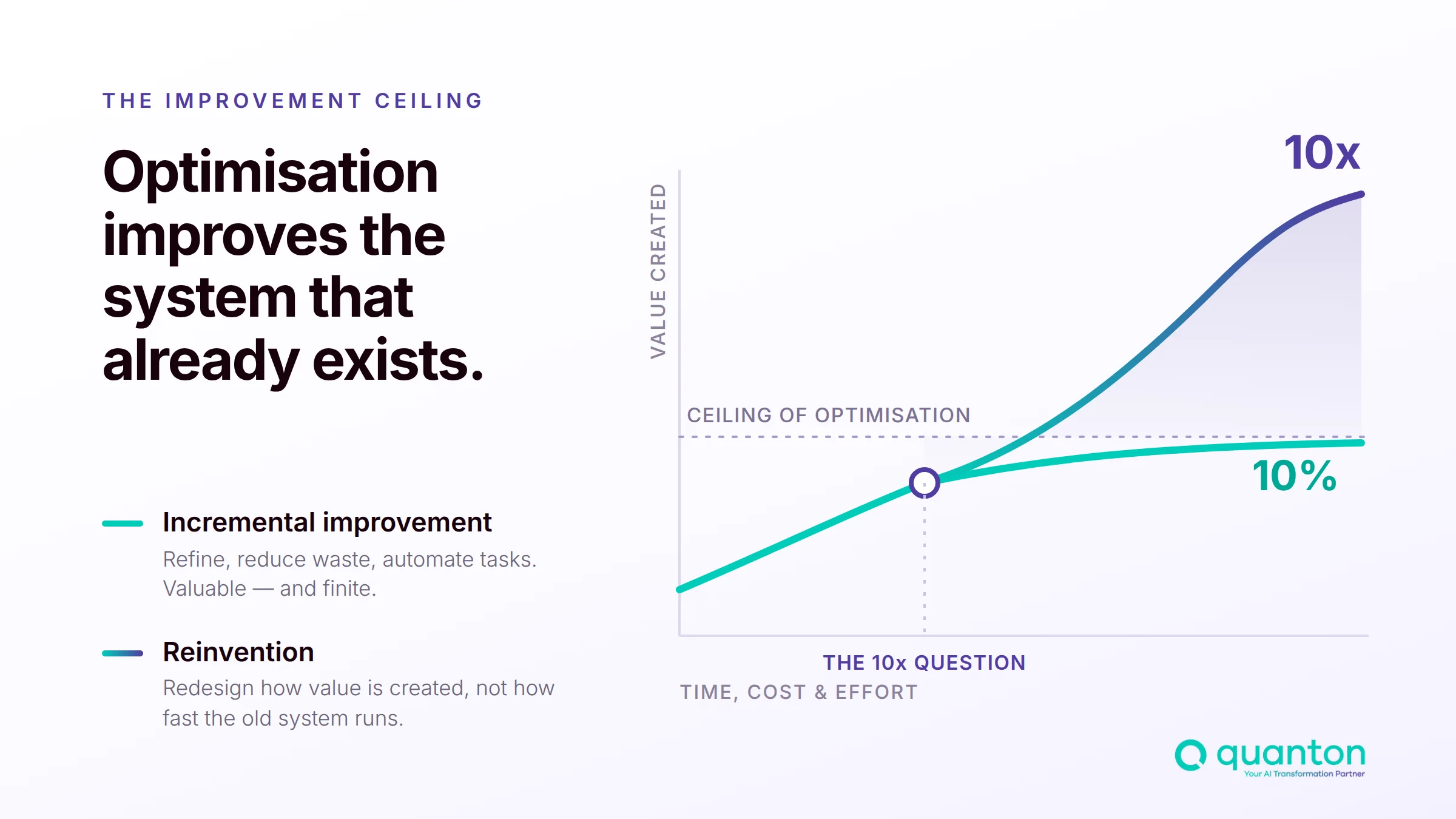 THE IMPROVEMENT CEILING

Optimisation improves the system that already exists.

Incremental improvement
Refine, reduce waste, automate tasks. Valuable — and finite.

Reinvention
Redesign how value is created, not how fast the old system runs.

VALUE CREATED

10x

CEILING OF OPTIMISATION

10%

THE 10x QUESTION
TIME, COST & EFFORT

quanton
Your AI Transformation Partner